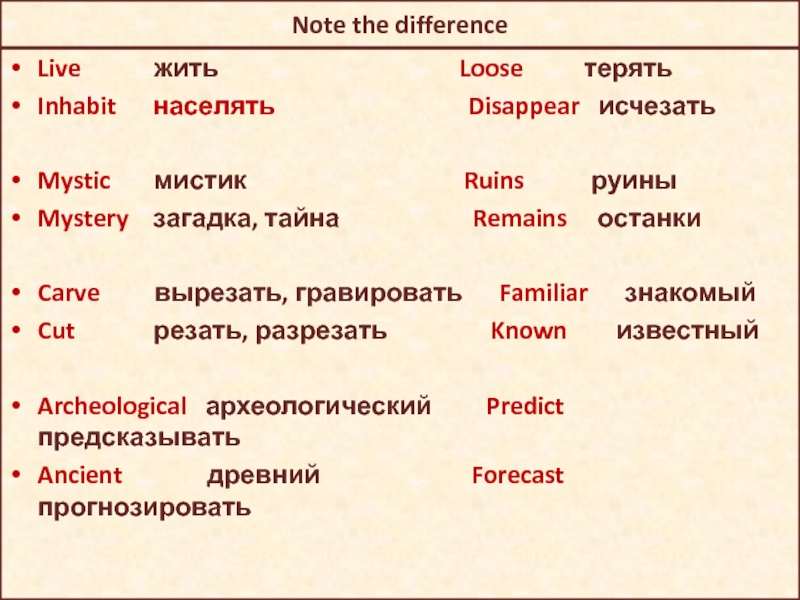 Note the difference

• Live жить Loose терять
• Inhabit населять Disappear исчезать

• Mystic мистик Ruins руины
• Mystery загадка, тайна Remains останки

• Carve вырезать, гравировать Familiar знакомый
• Cut резать, разрезать Known известный

• Archeological археологический Predict предсказывать
• Ancient древний Forecast прогнозировать